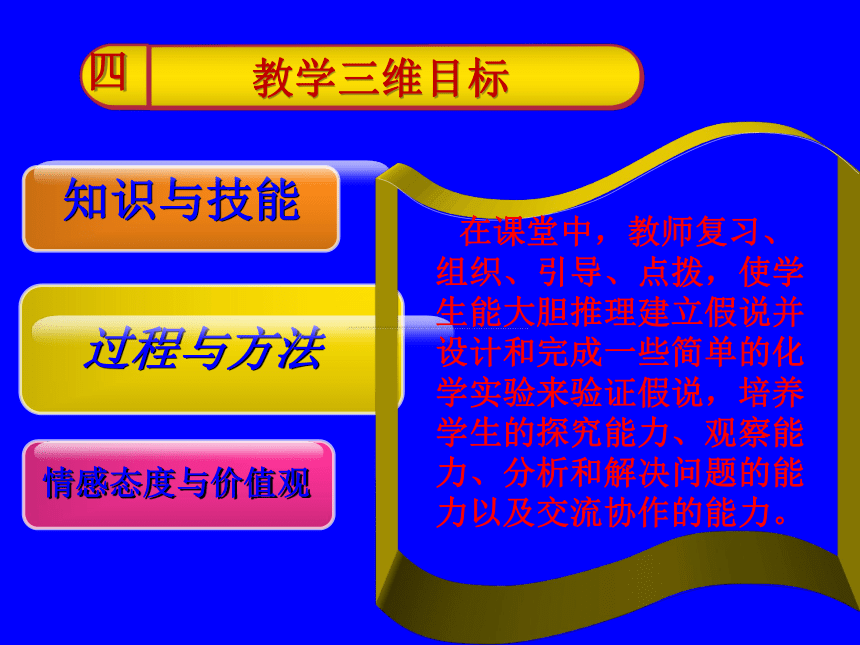 四 教学三维目标

知识与技能

过程与方法

情感态度与价值观

在课堂中，教师复习、组织、引导、点拨，使学生能大胆推理建立假说并设计和完成一些简单的化学实验来验证假说，培养学生的探究能力、观察能力、分析和解决问题的能力以及交流协作的能力。